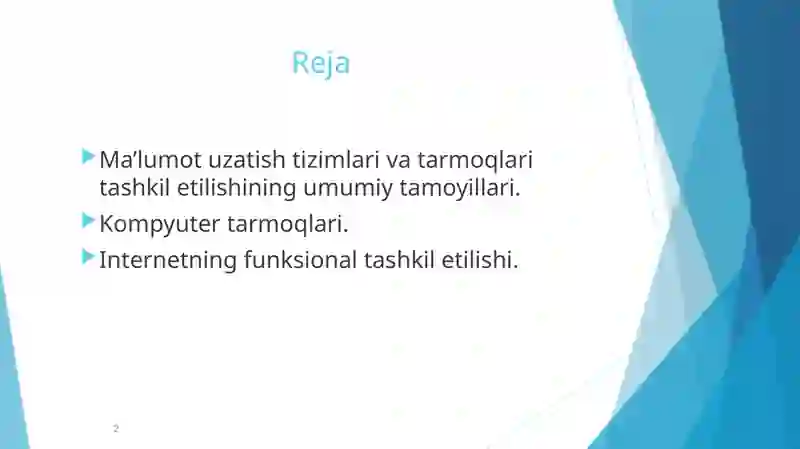 Reja

Ma’lumot uzatish tizimlari va tarmoqlari tashkil etilishining umumiy tamoyillari.

Kompyuter tarmoqlari.

Internetning funksional tashkil etilishi.

2